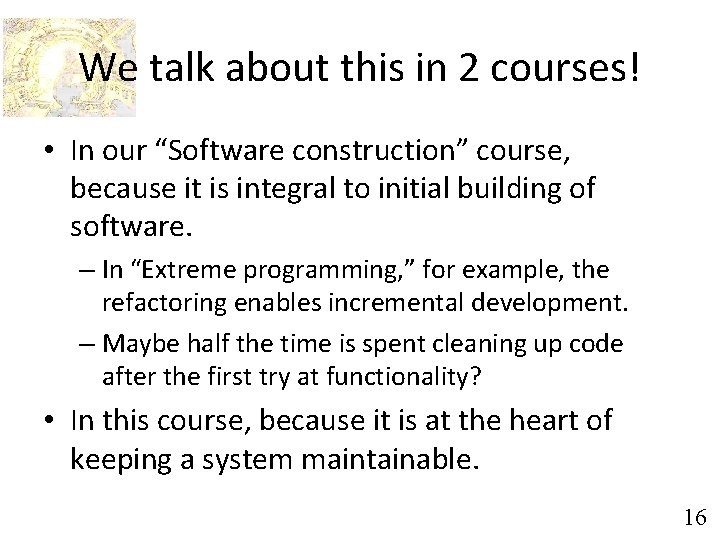 We talk about this in 2 courses!

• In our “Software construction” course, because it is integral to initial building of software.

– In “Extreme programming,” for example, the refactoring enables incremental development.

– Maybe half the time is spent cleaning up code after the first try at functionality?

• In this course, because it is at the heart of keeping a system maintainable.

16